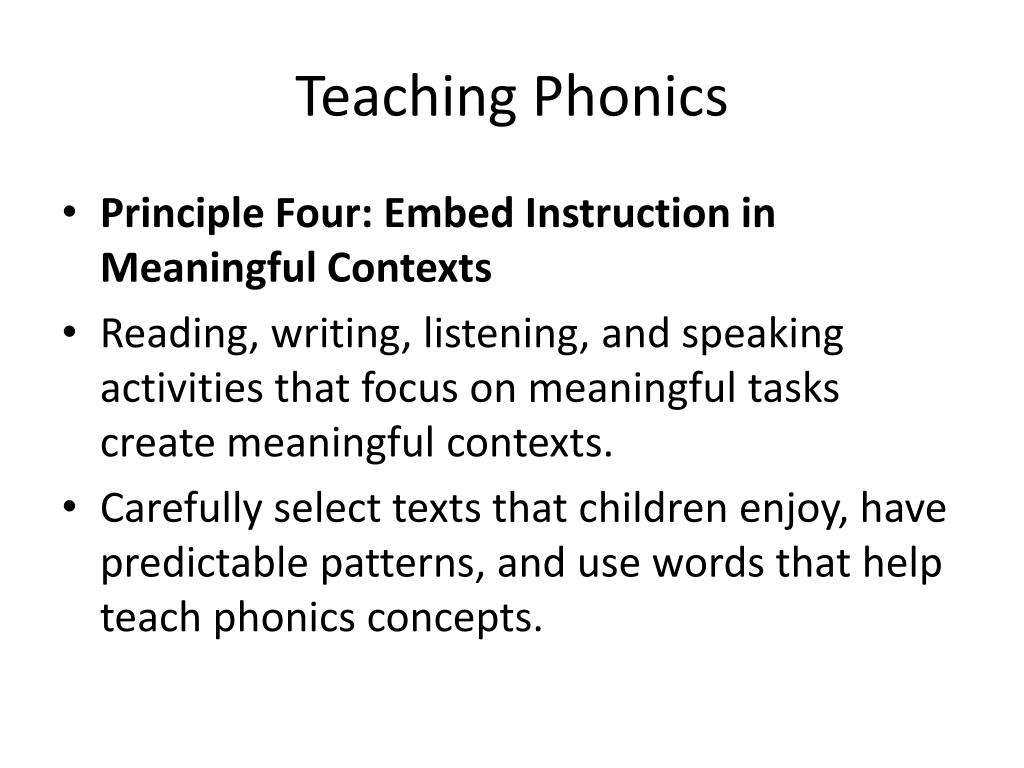 Teaching Phonics

• Principle Four: Embed Instruction in Meaningful Contexts
• Reading, writing, listening, and speaking activities that focus on meaningful tasks create meaningful contexts.
• Carefully select texts that children enjoy, have predictable patterns, and use words that help teach phonics concepts.